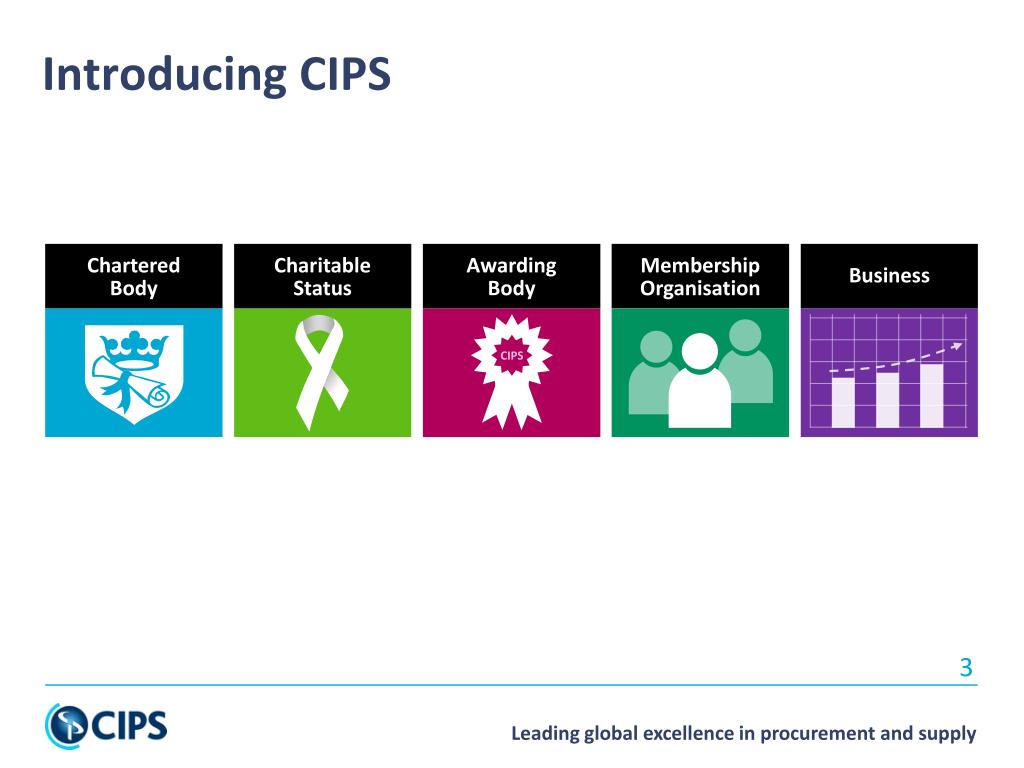 Introducing CIPS

Chartered Body

Charitable Status

Awarding Body

CIPS

Membership Organisation

Business

3

CIPS

Leading global excellence in procurement and supply